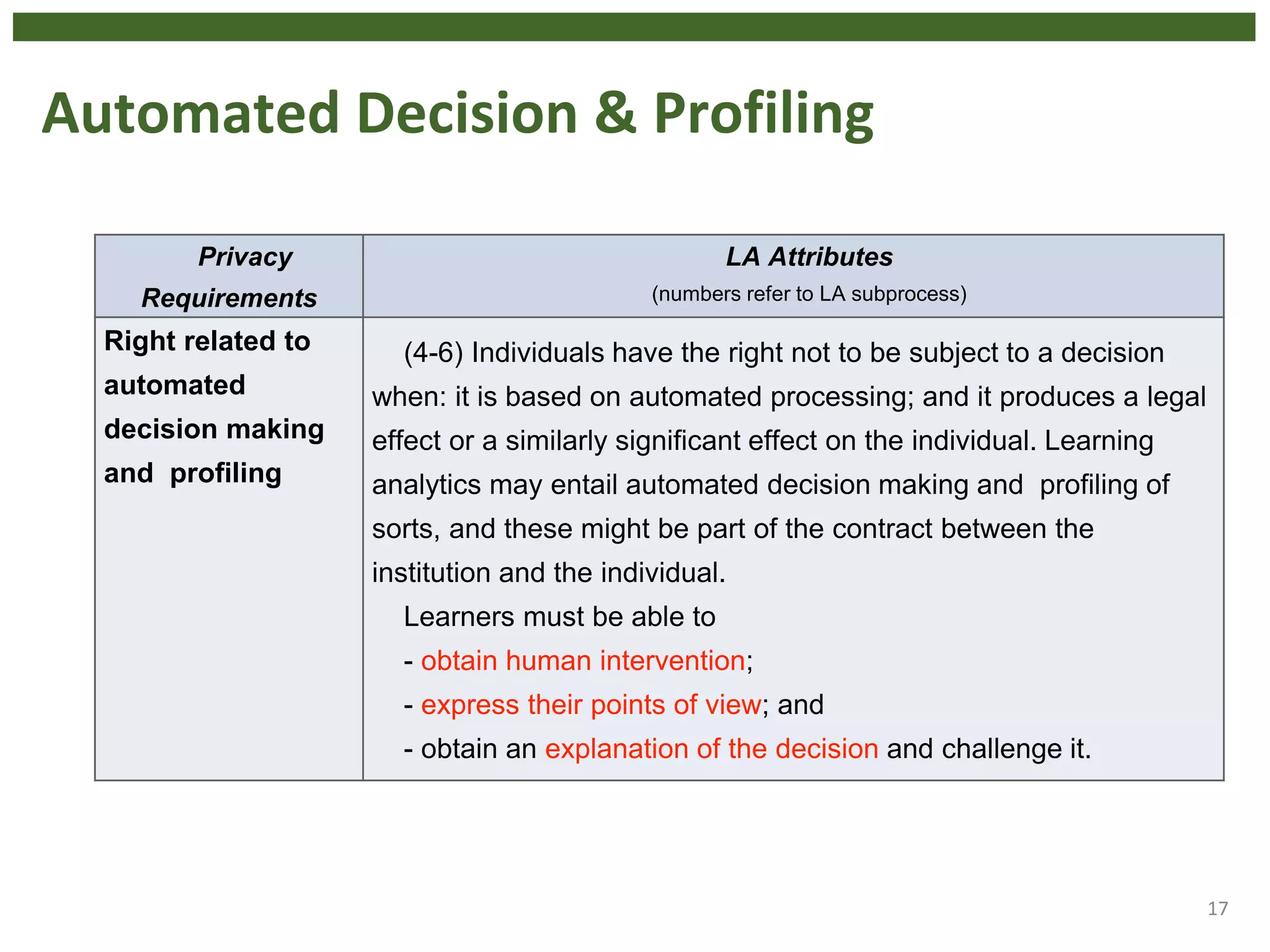 Automated Decision & Profiling

| Privacy Requirements | LA Attributes (numbers refer to LA subprocess) |
|---|---|
| Right related to automated decision making and profiling | (4-6) Individuals have the right not to be subject to a decision when: it is based on automated processing; and it produces a legal effect or a similarly significant effect on the individual. Learning analytics may entail automated decision making and profiling of sorts, and these might be part of the contract between the institution and the individual. Learners must be able to - obtain human intervention; - express their points of view; and - obtain an explanation of the decision and challenge it. |

17